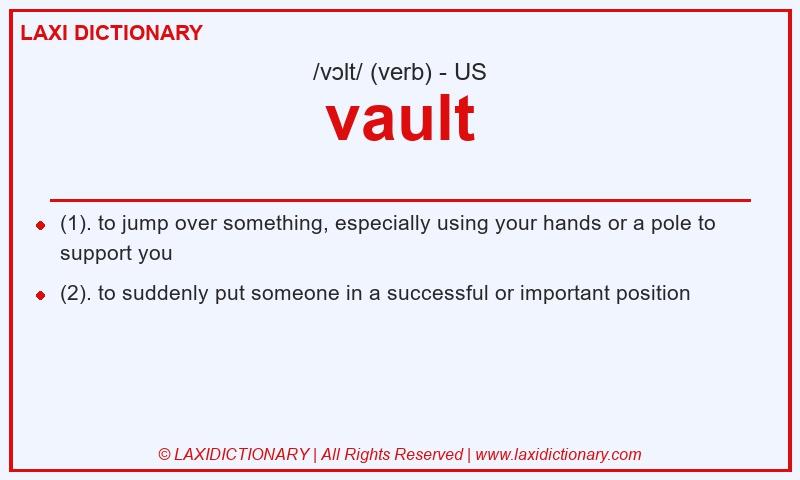 LAXI DICTIONARY

/vɔlt/ (verb) - US

vault

- (1). to jump over something, especially using your hands or a pole to support you
- (2). to suddenly put someone in a successful or important position

© LAXIDICTIONARY | All Rights Reserved | www.laxidictionary.com